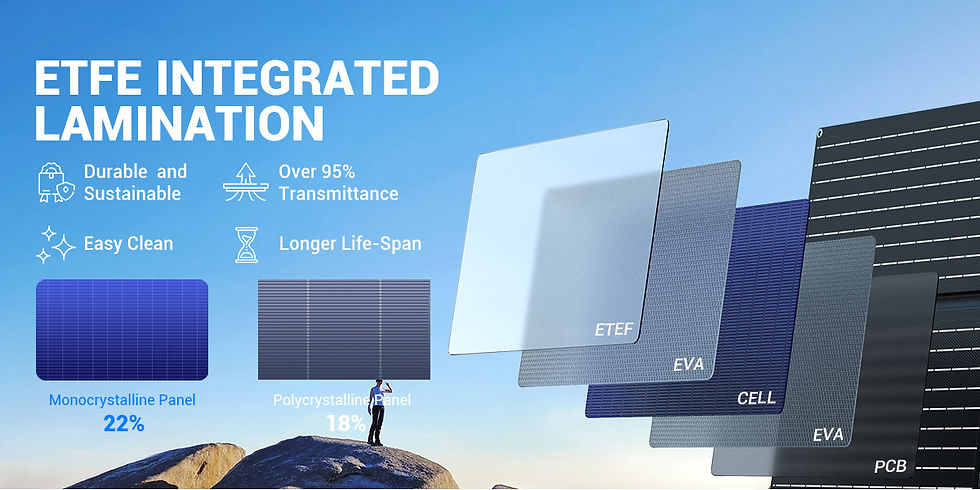 ETFE INTEGRATED LAMINATION

Durable and Sustainable

Over 95% Transmittance

Easy Clean

Longer Life-Span

Monocrystalline Panel
22%

Polycrystalline Panel
18%

ETEF

EVA

CELL

EVA

PCB